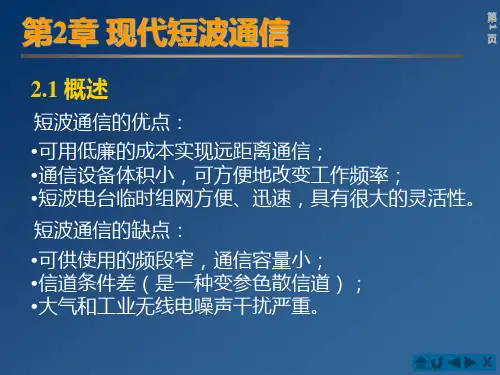 第2章 现代短波通信

第1页

2.1 概述

短波通信的优点：

•可用低廉的成本实现远距离通信；
•通信设备体积小，可方便地改变工作频率；
•短波电台临时组网方便、迅速，具有很大的灵活性。

短波通信的缺点：

•可供使用的频段窄，通信容量小；
•信道条件差（是一种变参色散信道）；
•大气和工业无线电噪声干扰严重。